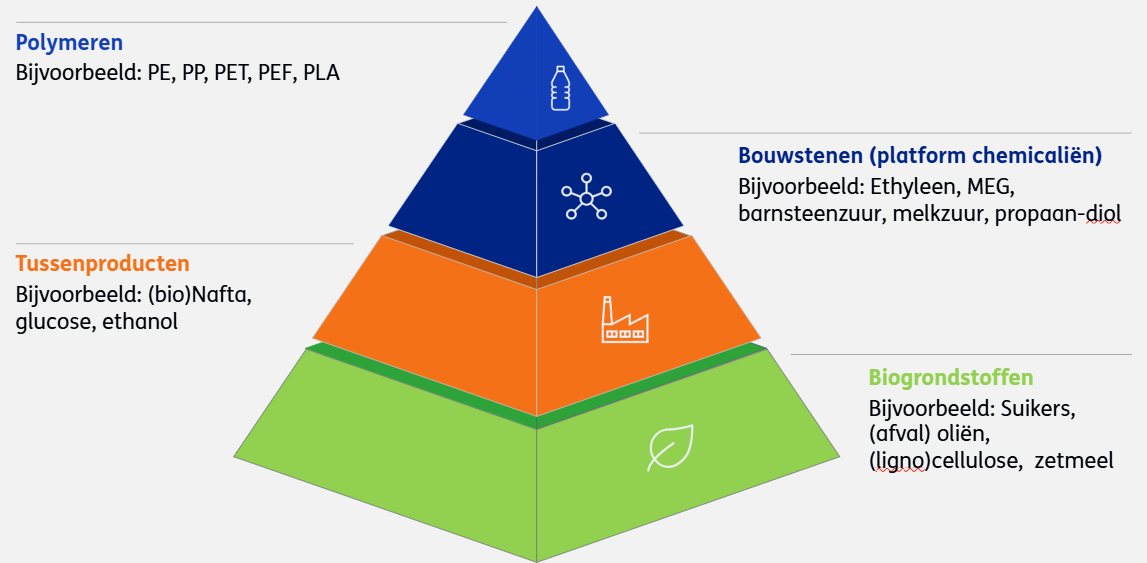 Polymeren
Bijvoorbeeld: PE, PP, PET, PEF, PLA

Bouwstenen (platform chemicaliën)
Bijvoorbeeld: Ethyleen, MEG, barnsteenzuur, melkzuur, propaan-diol

Tussenproducten
Bijvoorbeeld: (bio)Nafta, glucose, ethanol

Biogrondstoffen
Bijvoorbeeld: Suikers, (afval) oliën, (ligno)cellulose, zetmeel